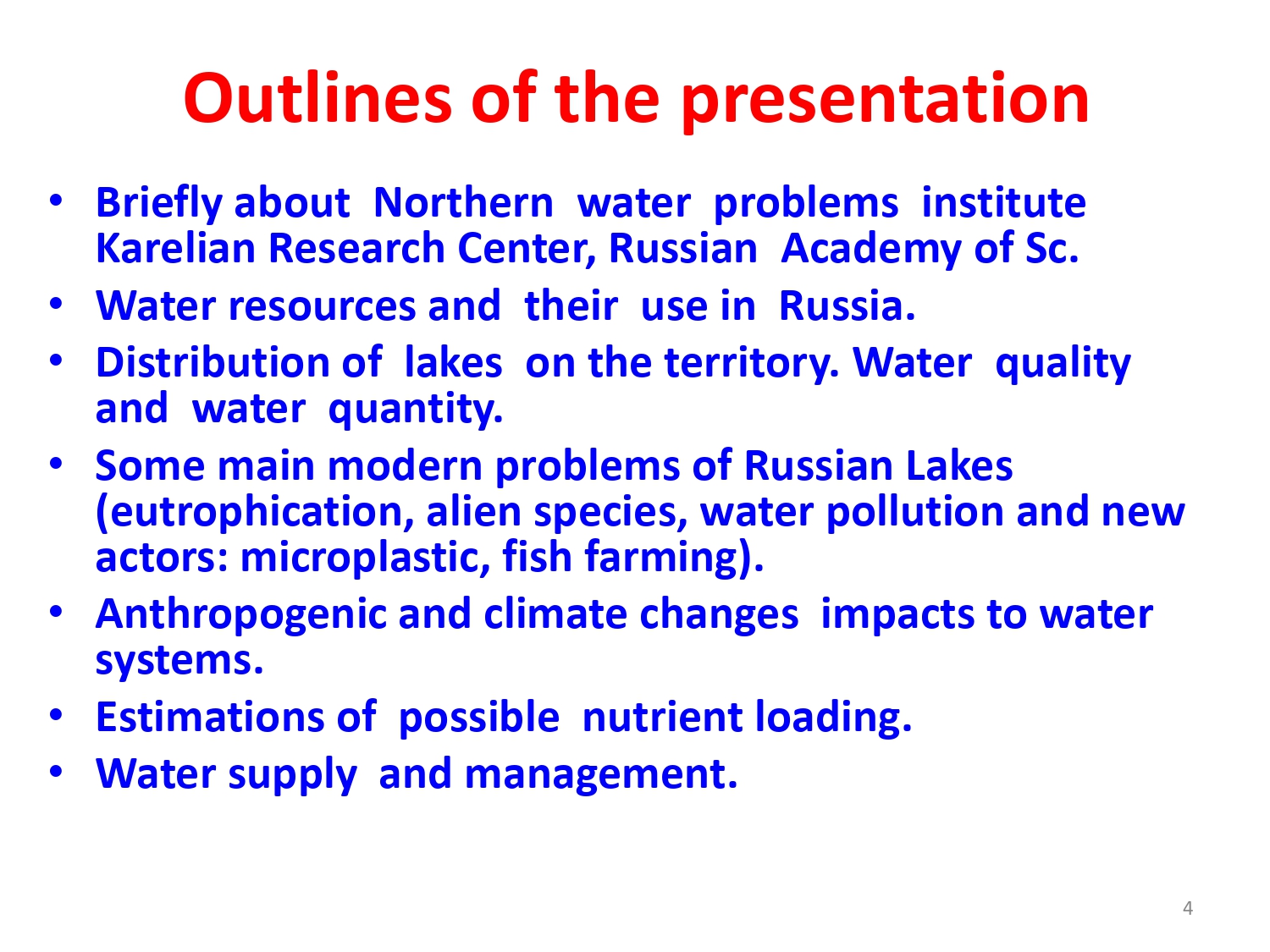 Outlines of the presentation

• Briefly about Northern water problems institute Karelian Research Center, Russian Academy of Sc.
• Water resources and their use in Russia.
• Distribution of lakes on the territory. Water quality and water quantity.
• Some main modern problems of Russian Lakes (eutrophication, alien species, water pollution and new actors: microplastic, fish farming).
• Anthropogenic and climate changes impacts to water systems.
• Estimations of possible nutrient loading.
• Water supply and management.

4